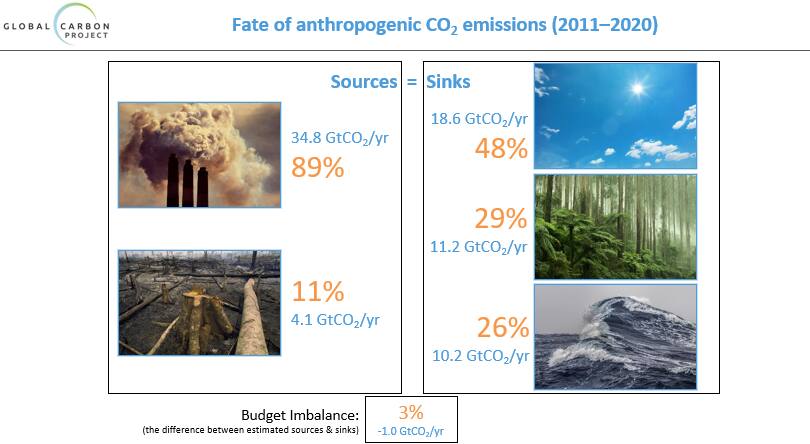 GLOBAL CARBON PROJECT

Fate of anthropogenic $CO_2$ emissions (2011–2020)

Sources = Sinks

34.8 $GtCO_2$/yr
89%

11%
4.1 $GtCO_2$/yr

18.6 $GtCO_2$/yr
48%

29%
11.2 $GtCO_2$/yr

26%
10.2 $GtCO_2$/yr

Budget Imbalance:
(the difference between estimated sources & sinks)

3%
-1.0 $GtCO_2$/yr